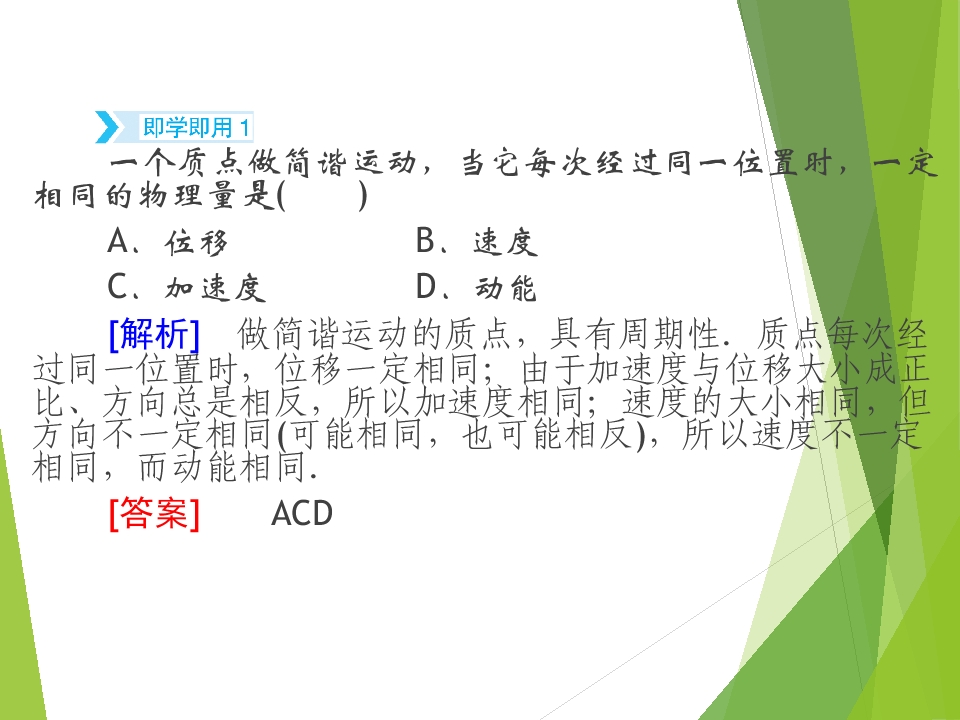 即学即用 1

一个质点做简谐运动，当它每次经过同一位置时，一定相同的物理量是(　　)

A、位移　　　　B、速度

C、加速度　　　D、动能

[解析]　做简谐运动的质点，具有周期性．质点每次经过同一位置时，位移一定相同；由于加速度与位移大小成正比、方向总是相反，所以加速度相同；速度的大小相同，但方向不一定相同(可能相同，也可能相反)，所以速度不一定相同，而动能相同．

[答案]　ACD